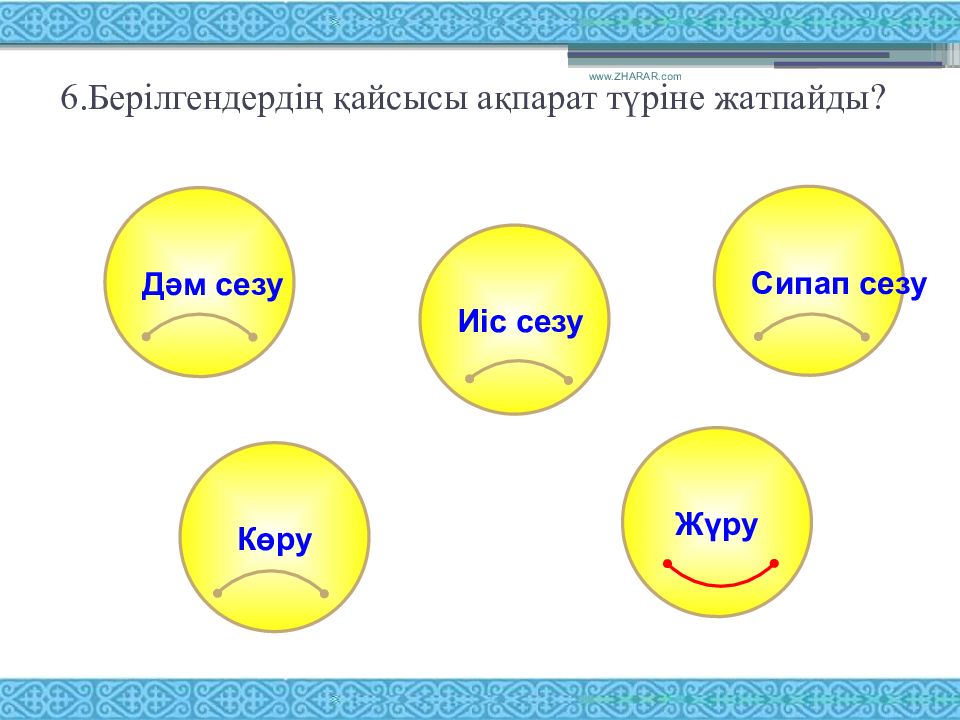 www.ZHARAR.com

6.Берілгендердің қайсысы ақпарат түріне жатпайды?

Дәм сезу

Иіс сезу

Сипап сезу

Көру

Жүру